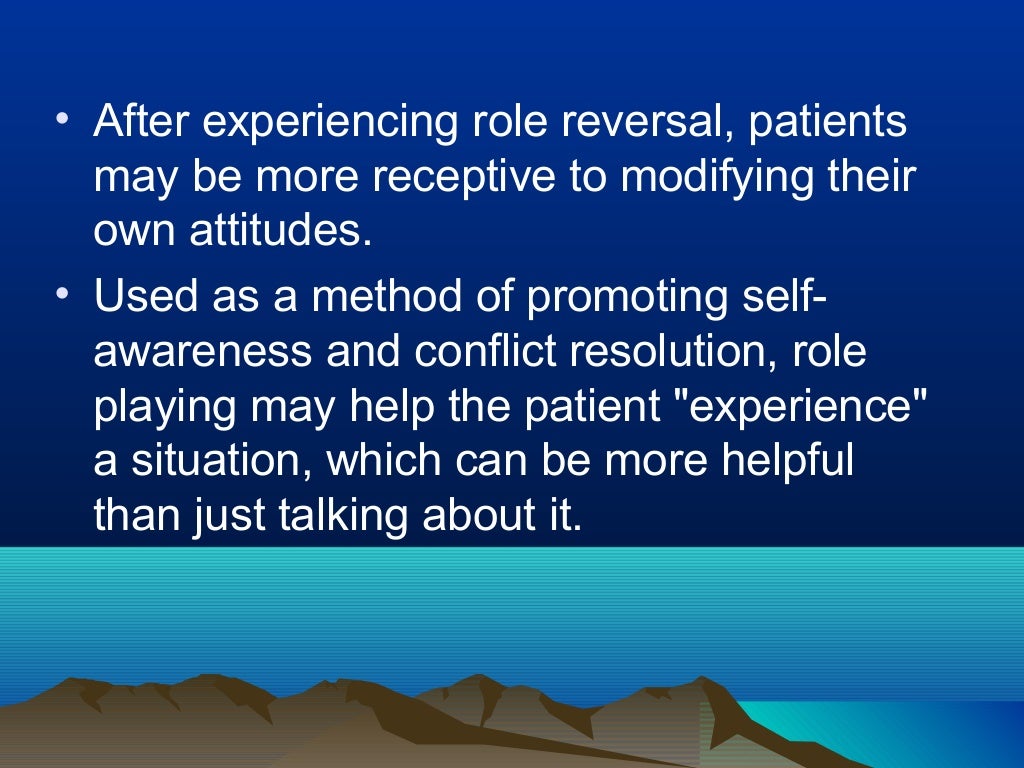 • After experiencing role reversal, patients may be more receptive to modifying their own attitudes.

• Used as a method of promoting self-awareness and conflict resolution, role playing may help the patient "experience" a situation, which can be more helpful than just talking about it.